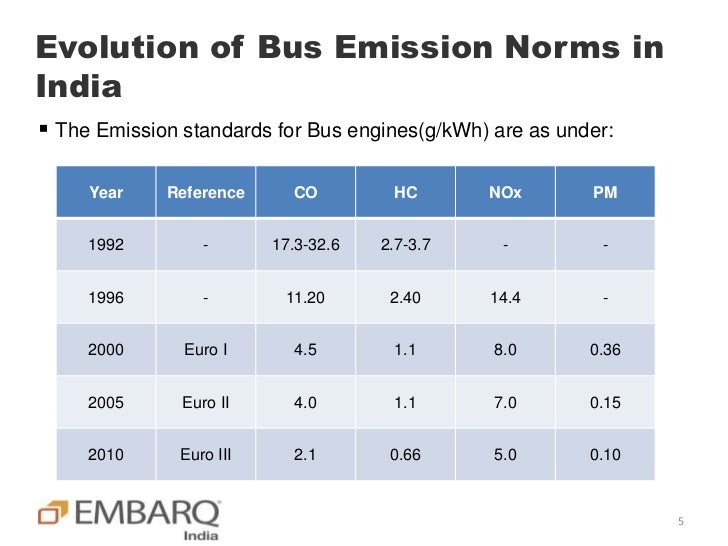 Evolution of Bus Emission Norms in India

▪ The Emission standards for Bus engines(g/kWh) are as under:

| Year | Reference | CO | HC | NOx | PM |
|---|---|---|---|---|---|
| 1992 | - | 17.3-32.6 | 2.7-3.7 | - | - |
| 1996 | - | 11.20 | 2.40 | 14.4 | - |
| 2000 | Euro I | 4.5 | 1.1 | 8.0 | 0.36 |
| 2005 | Euro II | 4.0 | 1.1 | 7.0 | 0.15 |
| 2010 | Euro III | 2.1 | 0.66 | 5.0 | 0.10 |

EMBARQ India

5